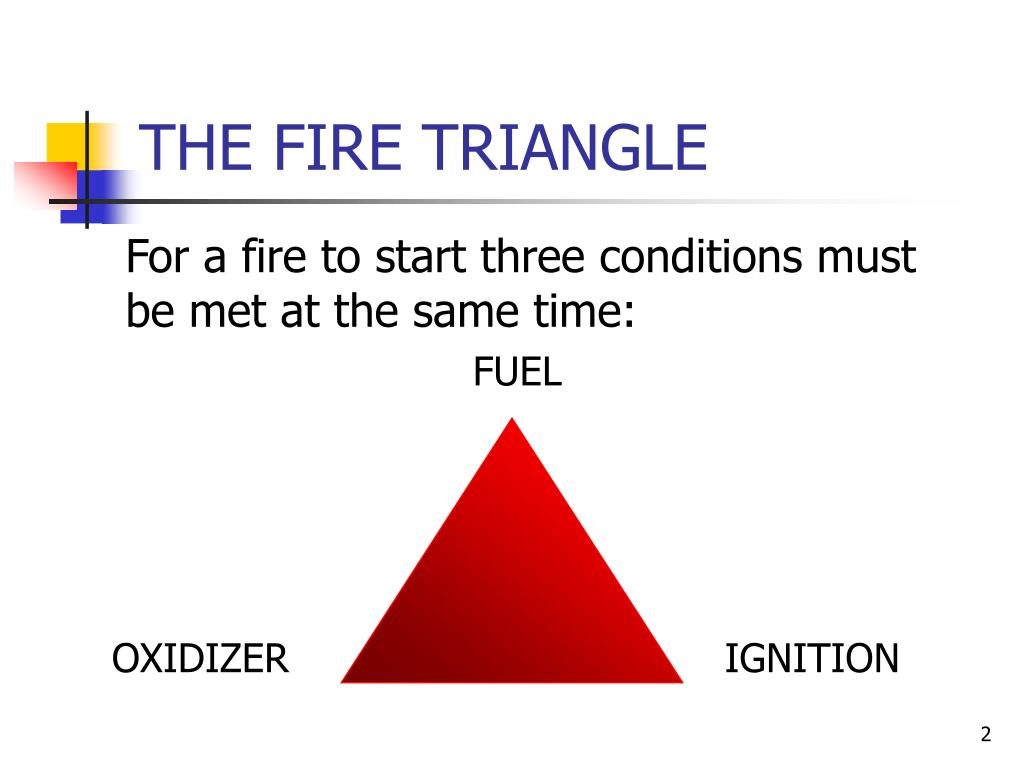 THE FIRE TRIANGLE

For a fire to start three conditions must be met at the same time:

FUEL

OXIDIZER

IGNITION

2